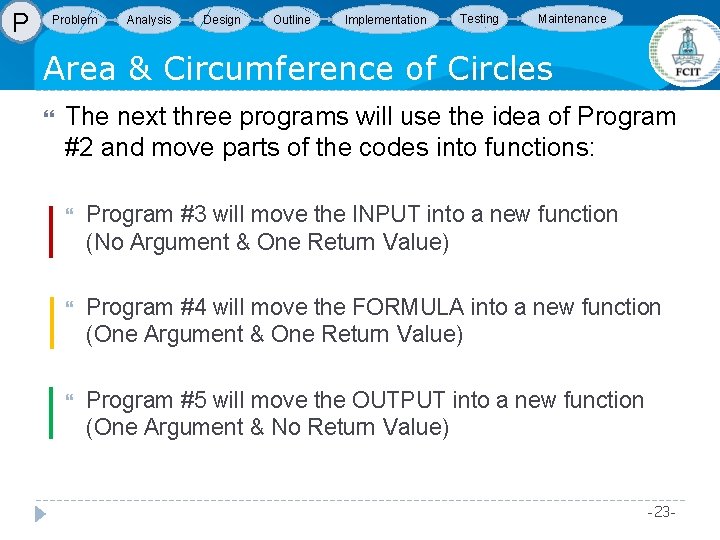 P Problem Analysis Design Outline Implementation Testing Maintenance

FCIT

Area & Circumference of Circles

The next three programs will use the idea of Program #2 and move parts of the codes into functions:

Program #3 will move the INPUT into a new function (No Argument & One Return Value)

Program #4 will move the FORMULA into a new function (One Argument & One Return Value)

Program #5 will move the OUTPUT into a new function (One Argument & No Return Value)

-23-